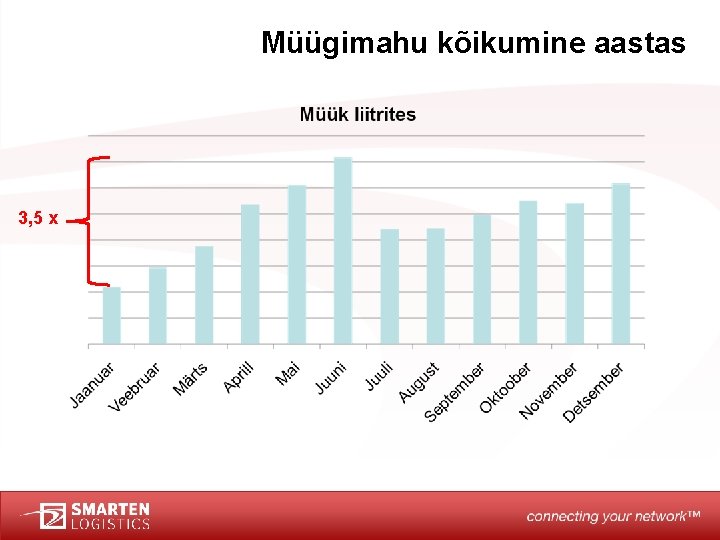 Müügimahu kõikumine aastas

Müük liitrites

3,5 x

Jaanuar
Veebruar
Märts
Aprill
Mai
Juuni
Juuli
August
September
Oktoober
November
Detsember

SMARTEN LOGISTICS

connecting your network™